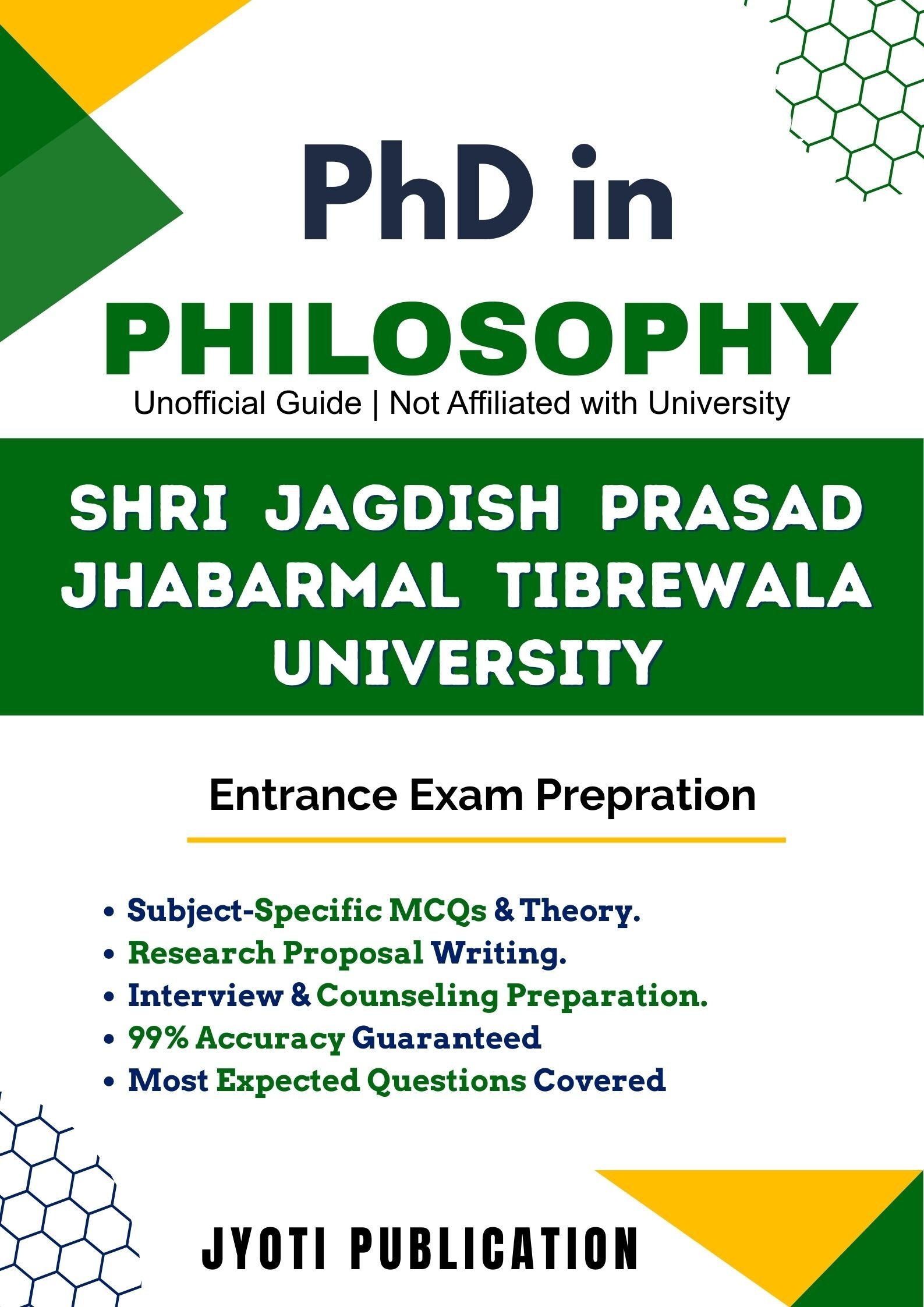 PhD in
PHILOSOPHY
Unofficial Guide | Not Affiliated with University

SHRI JAGDISH PRASAD JHABARMAL TIBREWALA UNIVERSITY

Entrance Exam Prepration

• Subject-Specific MCQs & Theory.
• Research Proposal Writing.
• Interview & Counseling Preparation.
• 99% Accuracy Guaranteed
• Most Expected Questions Covered

JYOTI PUBLICATION